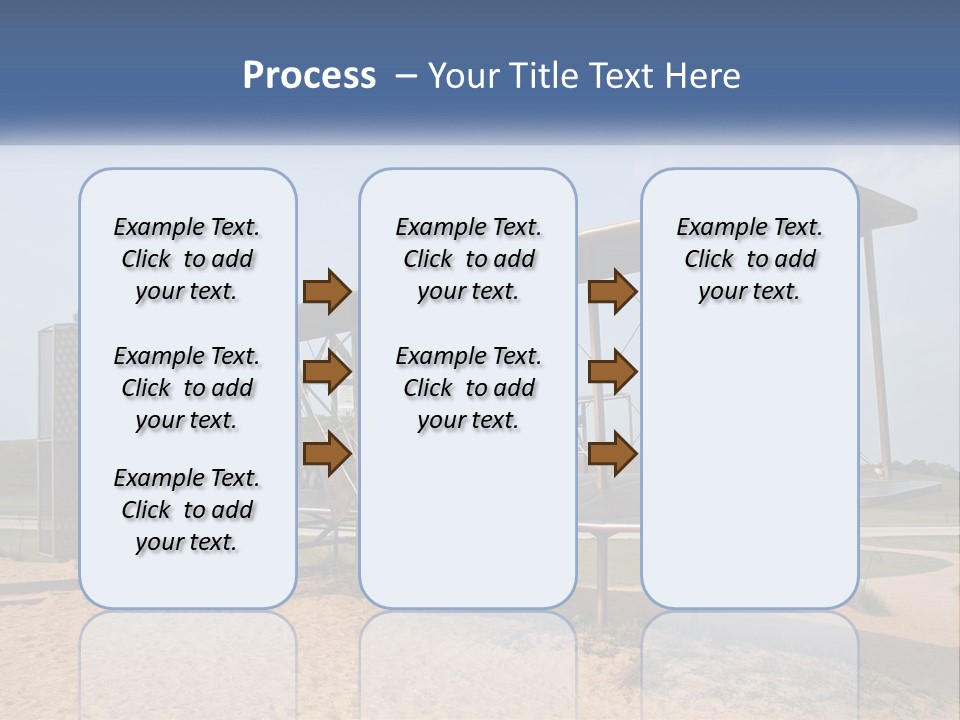 Process – Your Title Text Here

Example Text. Click to add your text.

Example Text. Click to add your text.

Example Text. Click to add your text.

Example Text. Click to add your text.

Example Text. Click to add your text.

Example Text. Click to add your text.